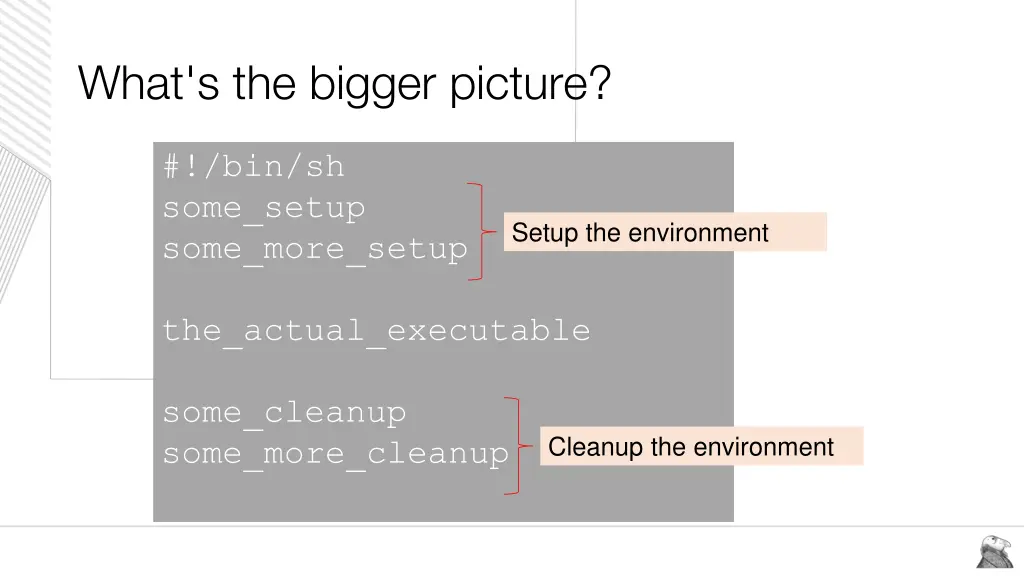 What's the bigger picture?

#!/bin/sh
some_setup
some_more_setup

the_actual_executable

some_cleanup
some_more_cleanup

Setup the environment

Cleanup the environment